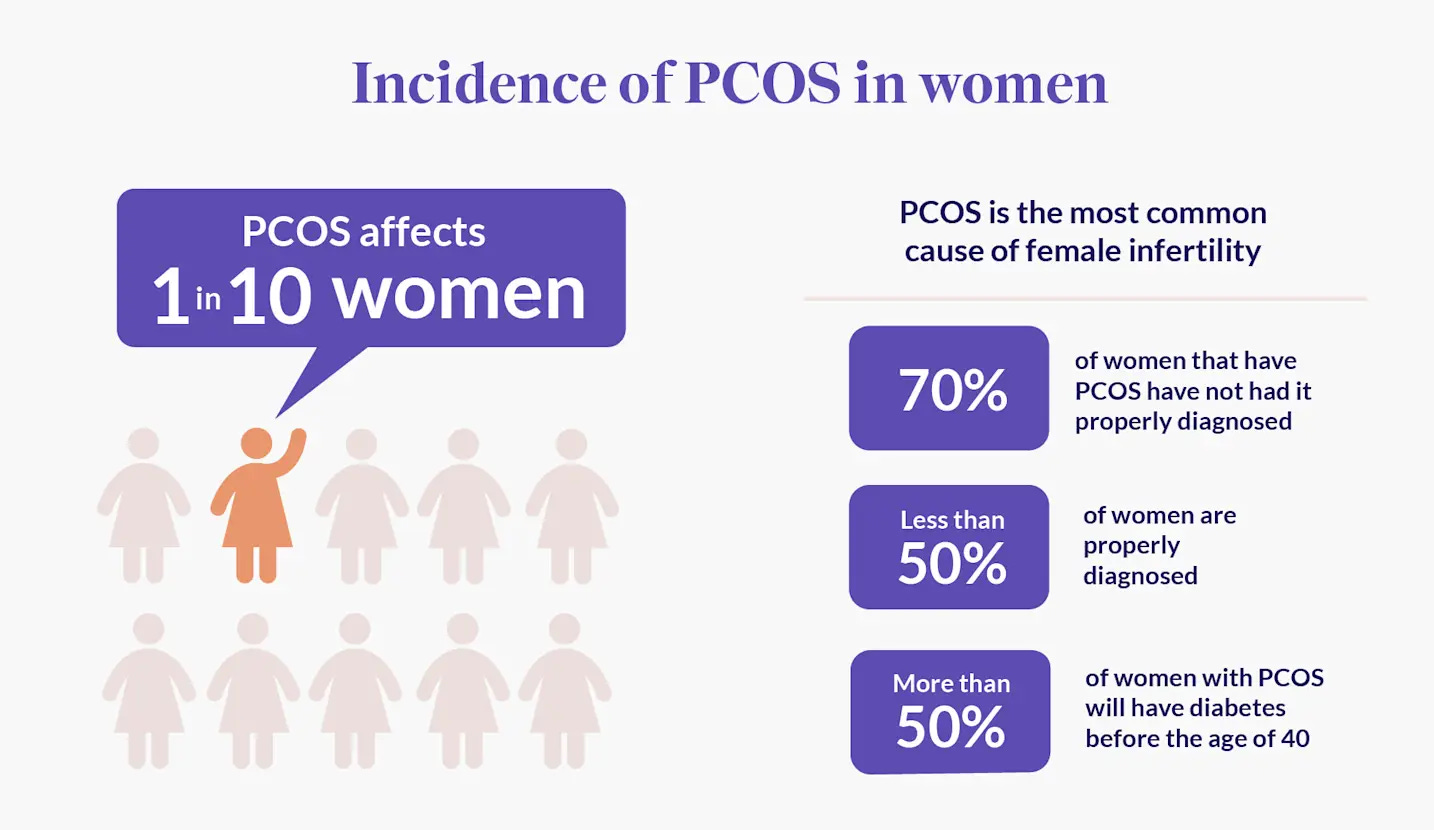 Incidence of PCOS in women

PCOS affects
1 in 10 women

PCOS is the most common cause of female infertility

70%
of women that have PCOS have not had it properly diagnosed

Less than
50%
of women are properly diagnosed

More than
50%
of women with PCOS will have diabetes before the age of 40